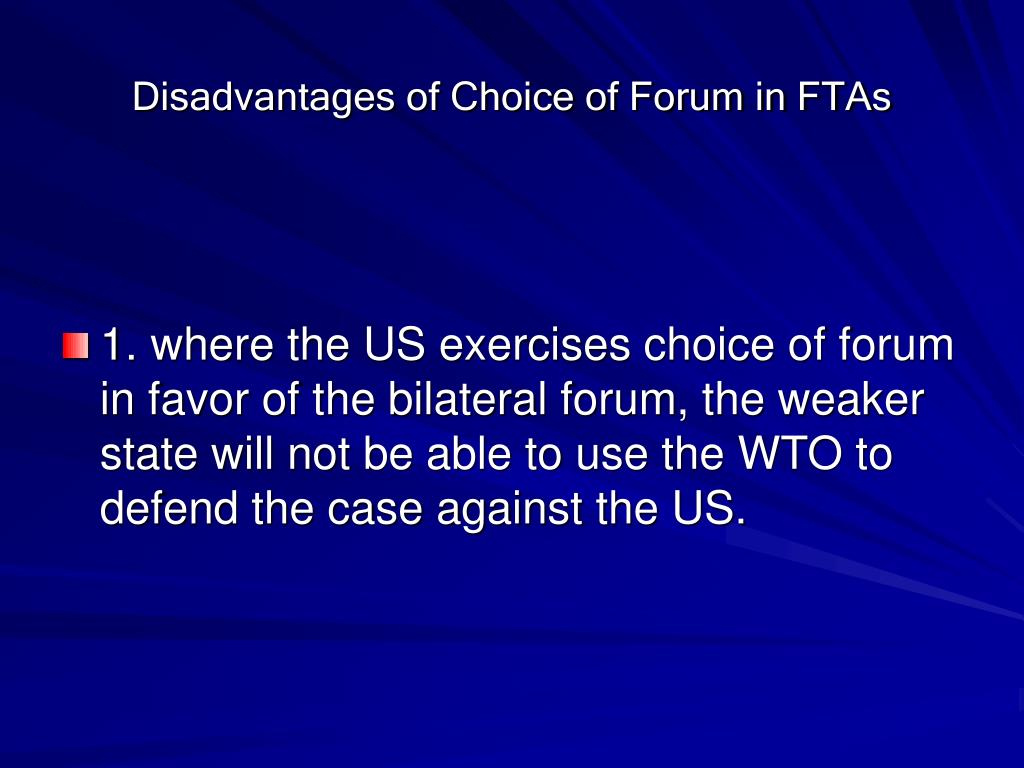 Disadvantages of Choice of Forum in FTAs

1. where the US exercises choice of forum in favor of the bilateral forum, the weaker state will not be able to use the WTO to defend the case against the US.